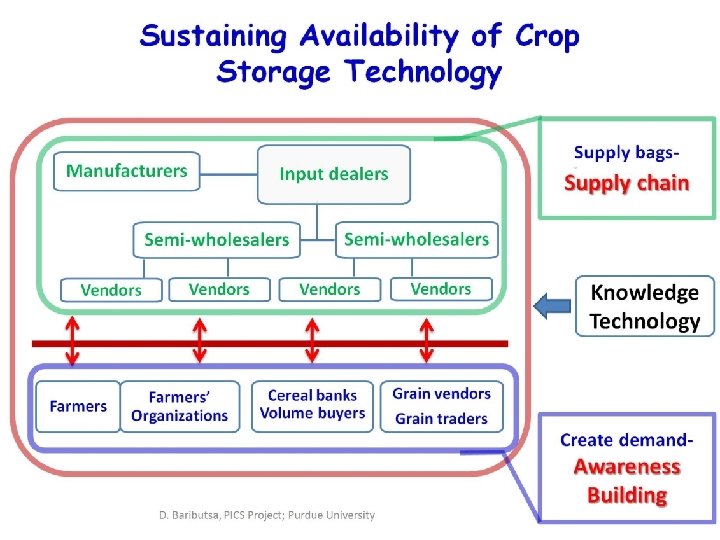 Sustaining Availability of Crop Storage Technology

Manufacturers

Input dealers

Semi-wholesalers

Semi-wholesalers

Vendors

Vendors

Vendors

Vendors

Supply bags-
Supply chain

Knowledge
Technology

Farmers

Farmers' Organizations

Cereal banks
Volume buyers

Grain vendors
Grain traders

Create demand-
Awareness Building

D. Baributsa, PICS Project; Purdue University